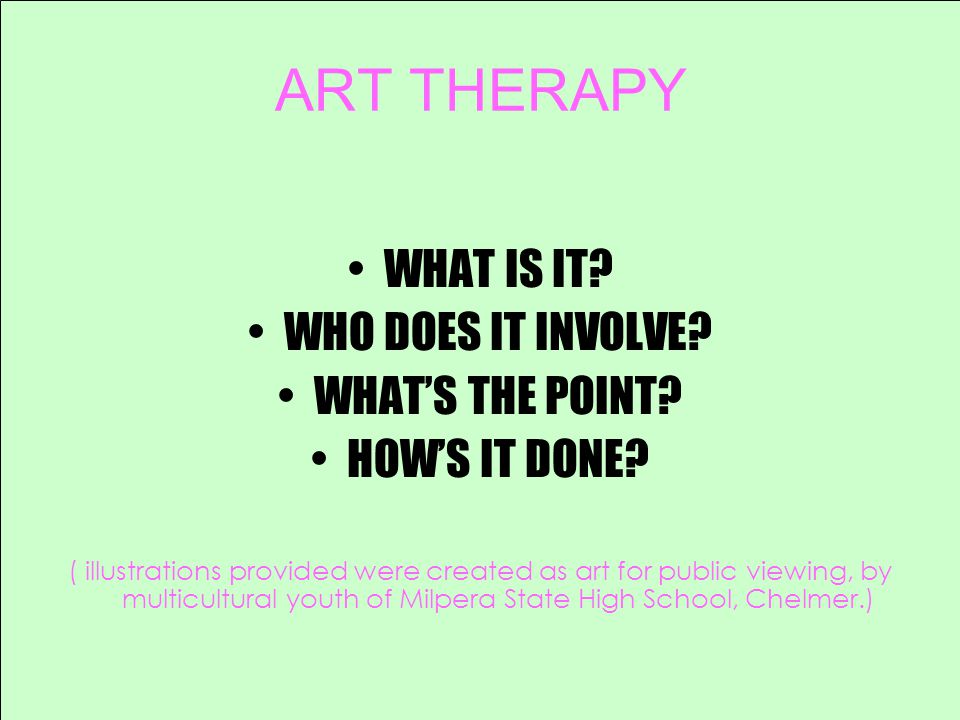 ART THERAPY

• WHAT IS IT?
• WHO DOES IT INVOLVE?
• WHAT'S THE POINT?
• HOW'S IT DONE?

( illustrations provided were created as art for public viewing, by multicultural youth of Milpera State High School, Chelmer.)